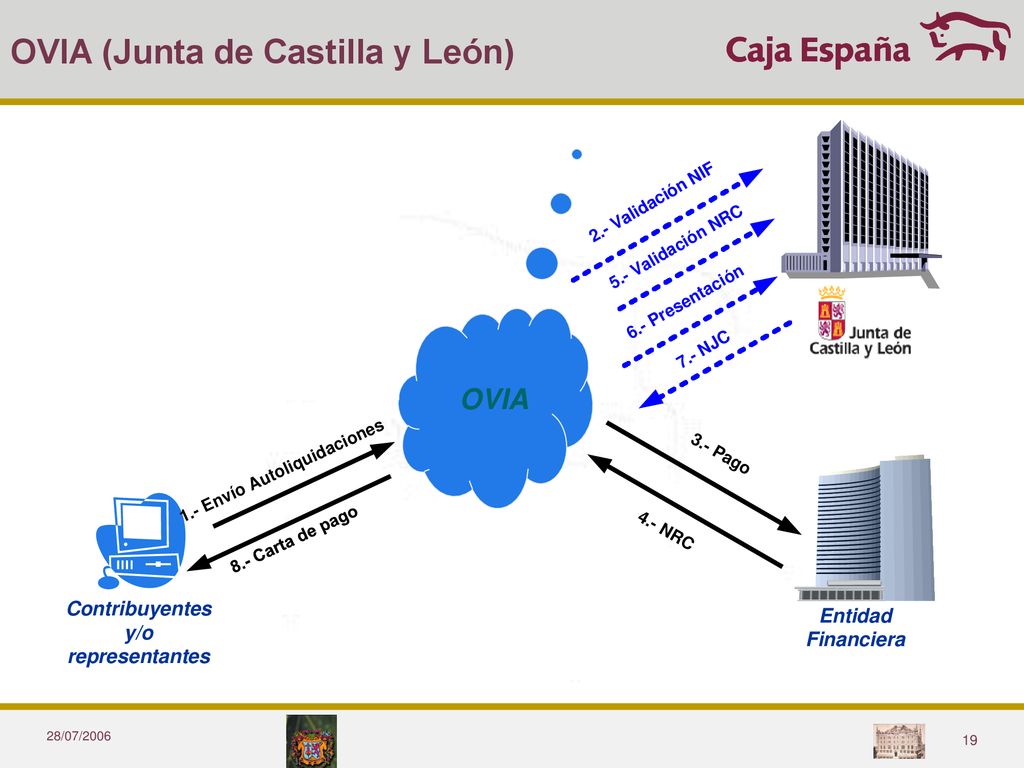 OVIA (Junta de Castilla y León)

Caja España

2.- Validación NIF

5.- Validación NRC

6.- Presentación

7.- NJC

Junta de Castilla y León

OVIA

1.- Envío Autoliquidaciones

8.- Carta de pago

3.- Pago

4.- NRC

Contribuyentes y/o representantes

Entidad Financiera

28/07/2006

19